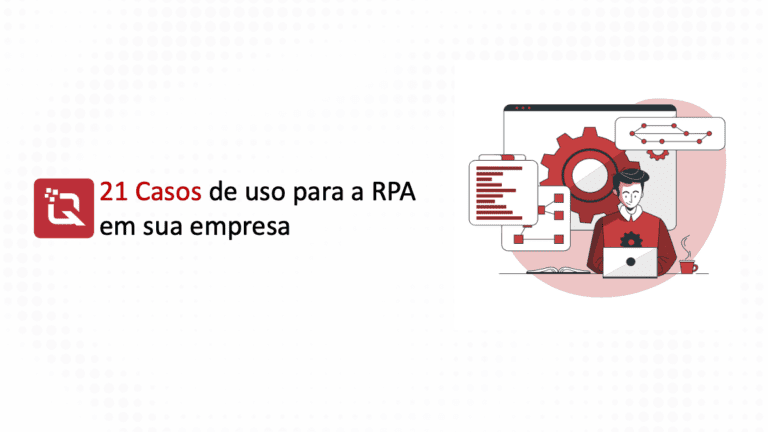 21 Casos de uso para a RPA em sua empresa